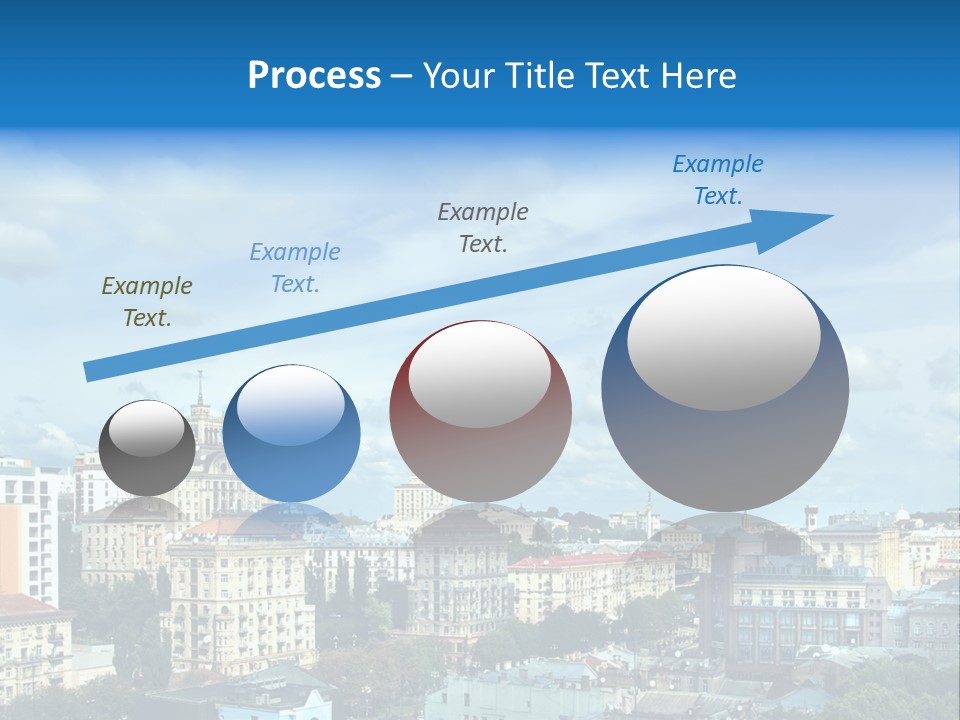 Process – Your Title Text Here

Example Text.

Example Text.

Example Text.

Example Text.